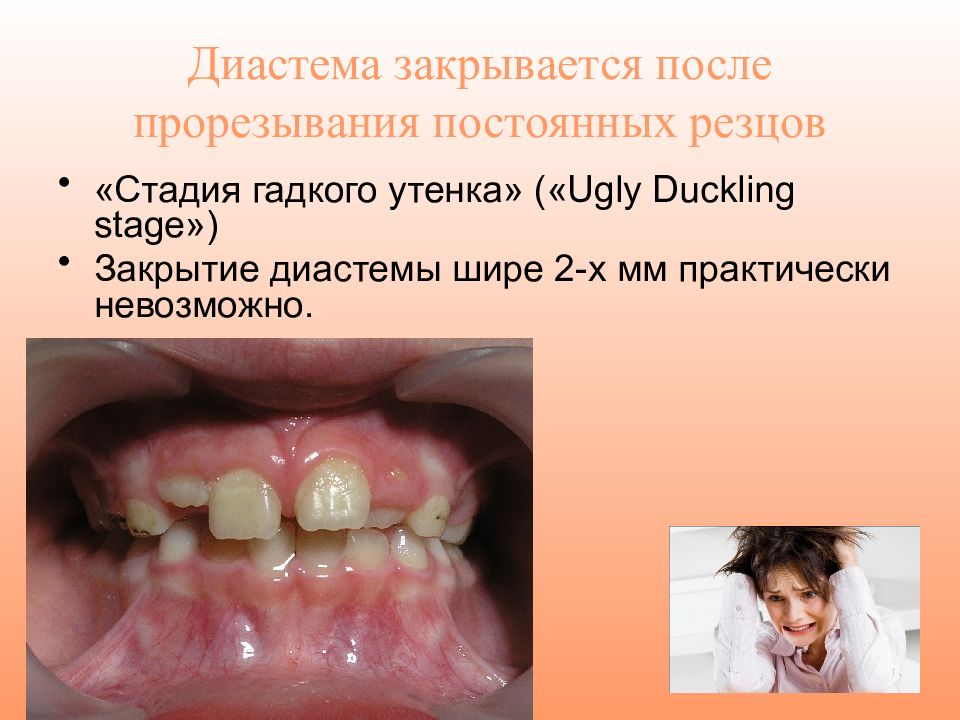 Диастема закрывается после прорезывания постоянных резцов

• «Стадия гадкого утенка» («Ugly Duckling stage»)
• Закрытие диастемы шире 2-х мм практически невозможно.